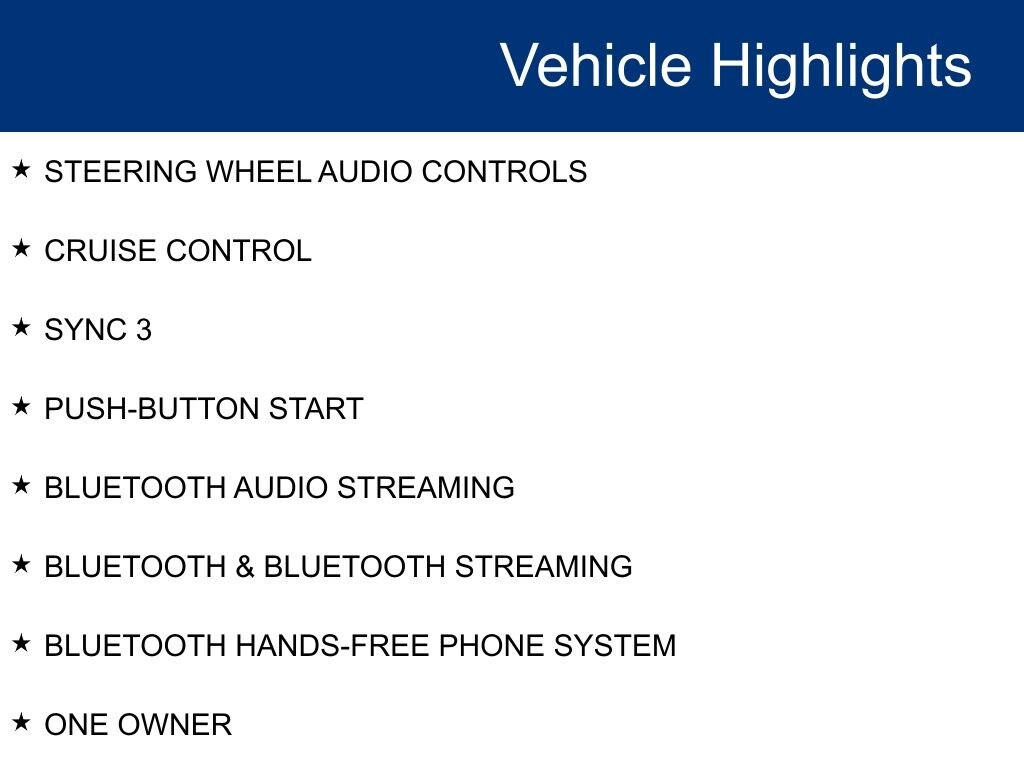 Vehicle Highlights

★ STEERING WHEEL AUDIO CONTROLS

★ CRUISE CONTROL

★ SYNC 3

★ PUSH-BUTTON START

★ BLUETOOTH AUDIO STREAMING

★ BLUETOOTH & BLUETOOTH STREAMING

★ BLUETOOTH HANDS-FREE PHONE SYSTEM

★ ONE OWNER